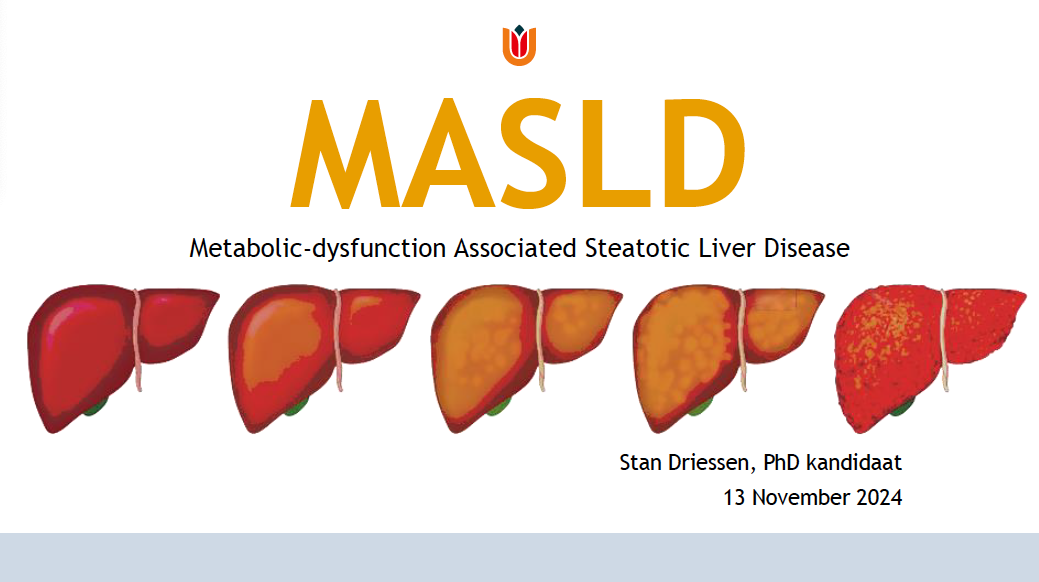 MASLD

Metabolic-dysfunction Associated Steatotic Liver Disease

Stan Driessen, PhD kandidaat
13 November 2024